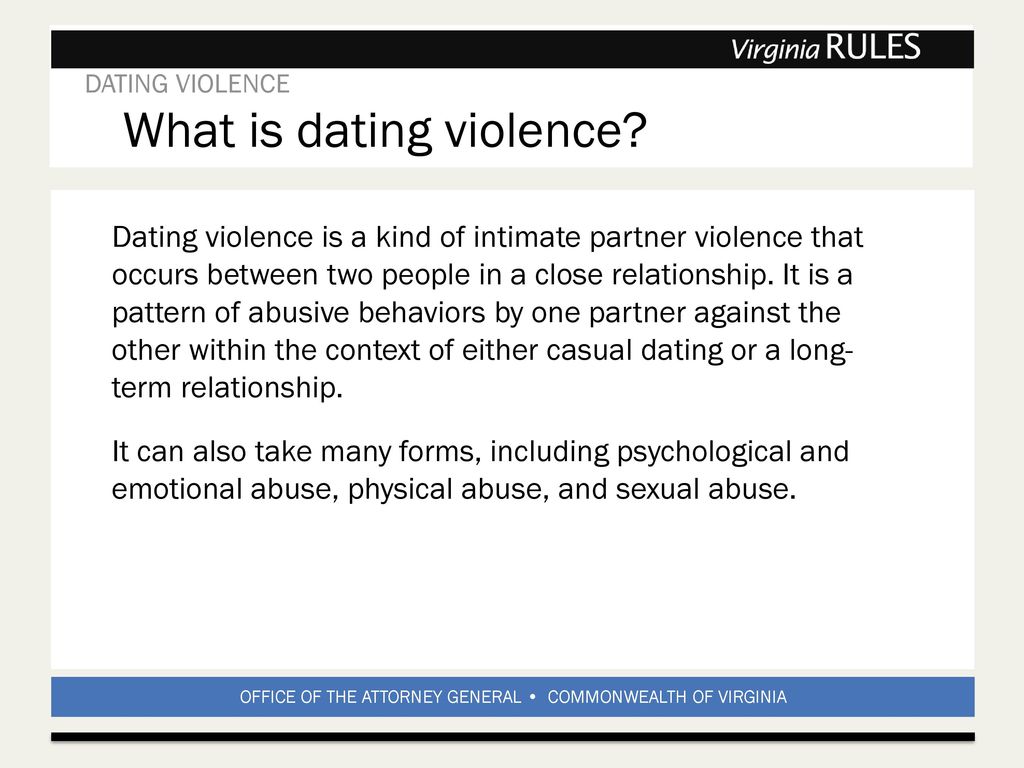 Virginia RULES

DATING VIOLENCE

What is dating violence?

Dating violence is a kind of intimate partner violence that occurs between two people in a close relationship. It is a pattern of abusive behaviors by one partner against the other within the context of either casual dating or a long-term relationship.

It can also take many forms, including psychological and emotional abuse, physical abuse, and sexual abuse.

OFFICE OF THE ATTORNEY GENERAL • COMMONWEALTH OF VIRGINIA